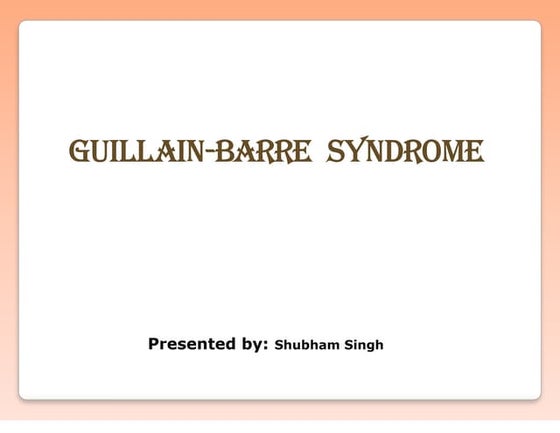 GUILLAIN-BARRE SYNDROME

Presented by: Shubham Singh